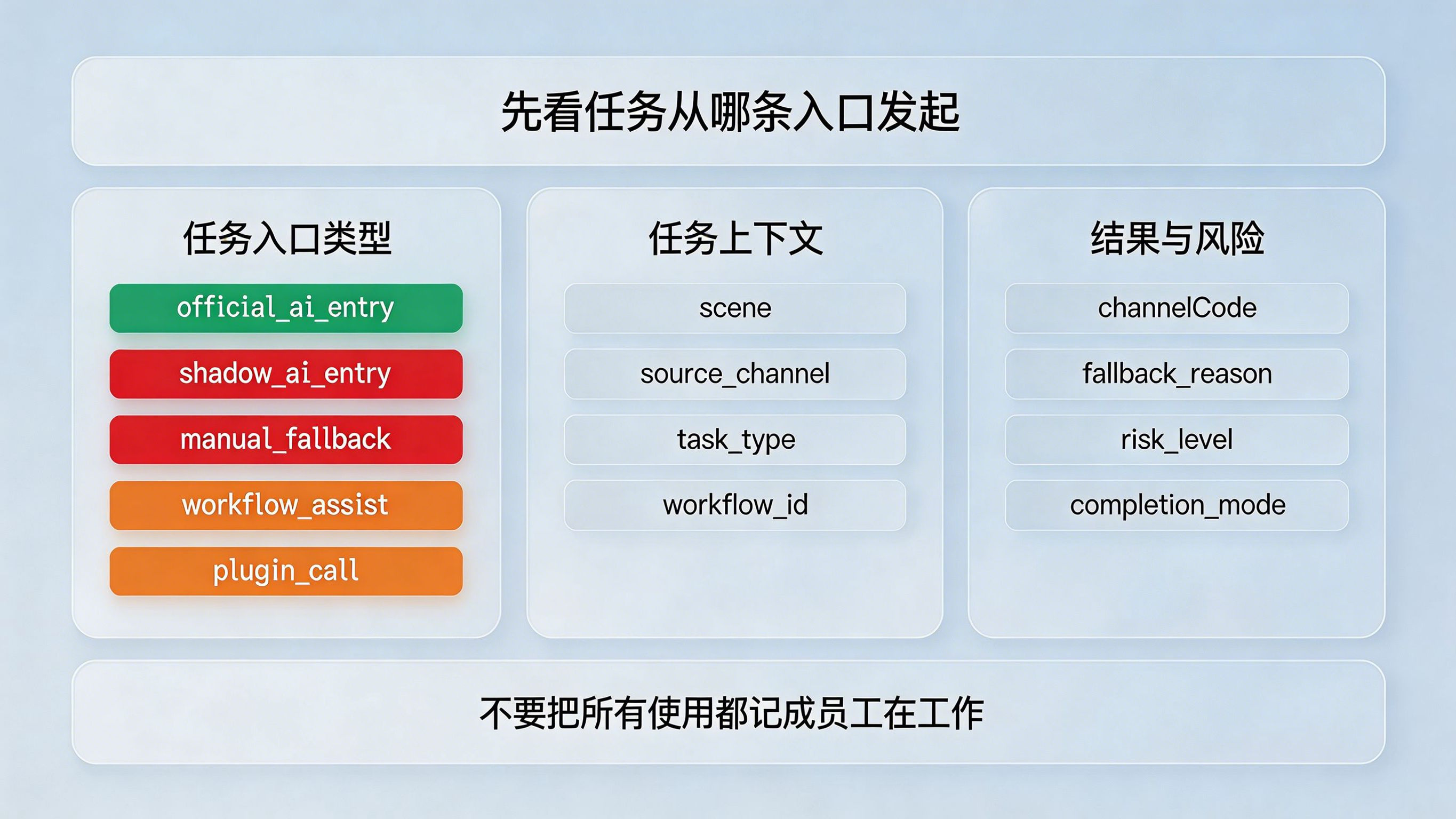 先看任务从哪条入口发起

任务入口类型

official_ai_entry

shadow_ai_entry

manual_fallback

workflow_assist

plugin_call

任务上下文

scene

source_channel

task_type

workflow_id

结果与风险

channelCode

fallback_reason

risk_level

completion_mode

不要把所有使用都记成员工在工作